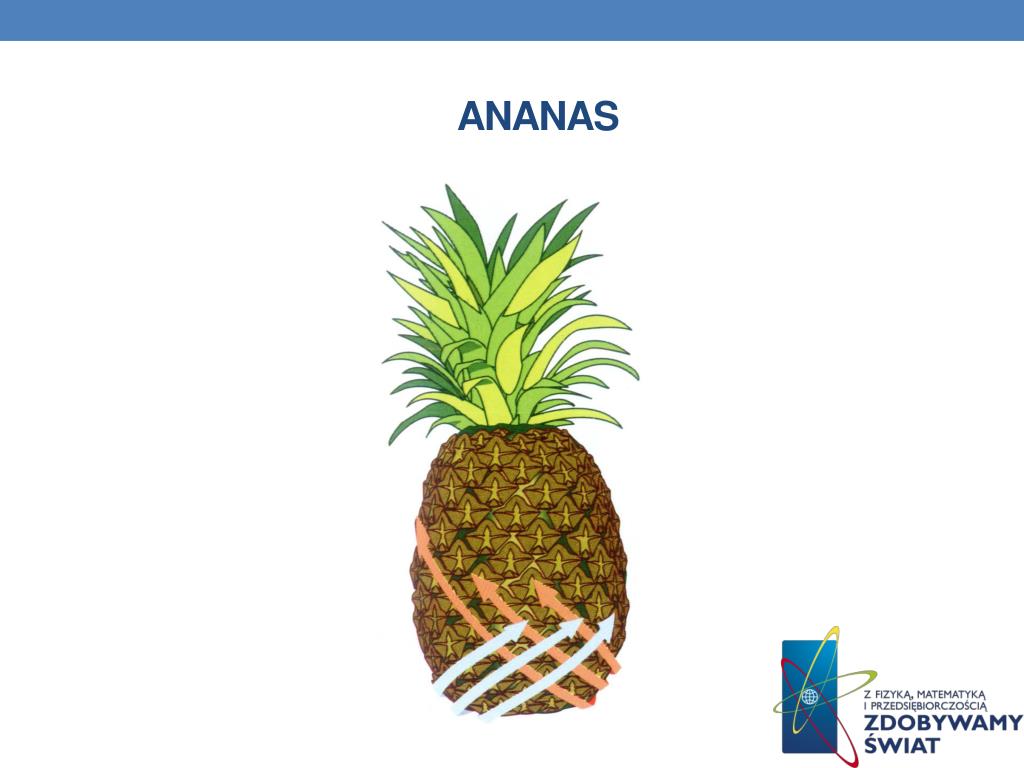 ANANAS

Z FIZYKĄ, MATEMATYKĄ I PRZEDSIĘBIORCZOŚCIĄ
ZDOBYWAMY ŚWIAT